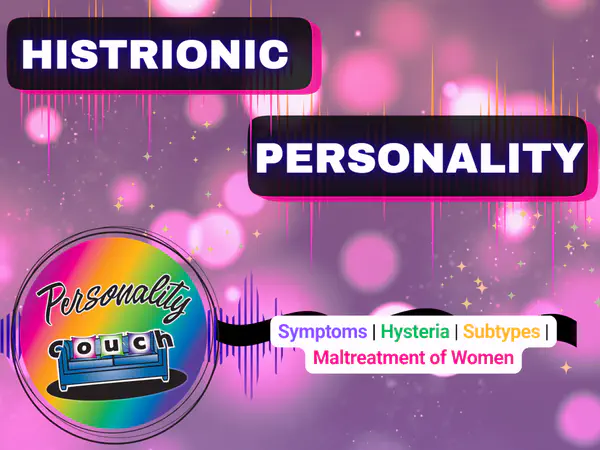 HISTRIONIC

PERSONALITY

Personality

COUCH

Symptoms | Hysteria | Subtypes | Maltreatment of Women